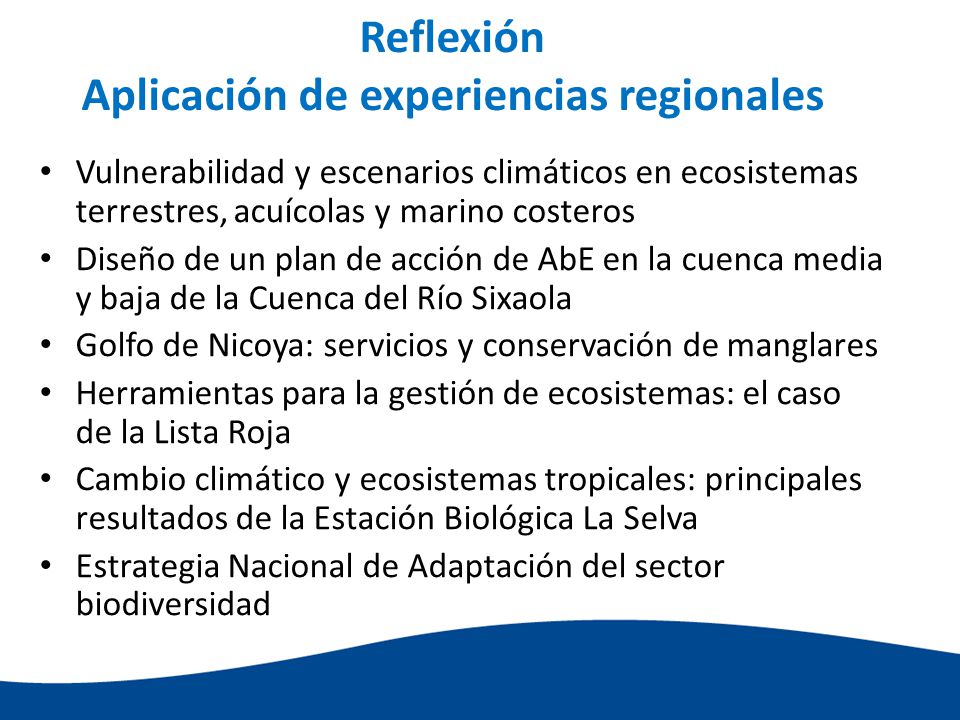 Reflexión
Aplicación de experiencias regionales

• Vulnerabilidad y escenarios climáticos en ecosistemas terrestres, acuícolas y marino costeros
• Diseño de un plan de acción de AbE en la cuenca media y baja de la Cuenca del Río Sixaola
• Golfo de Nicoya: servicios y conservación de manglares
• Herramientas para la gestión de ecosistemas: el caso de la Lista Roja
• Cambio climático y ecosistemas tropicales: principales resultados de la Estación Biológica La Selva
• Estrategia Nacional de Adaptación del sector biodiversidad